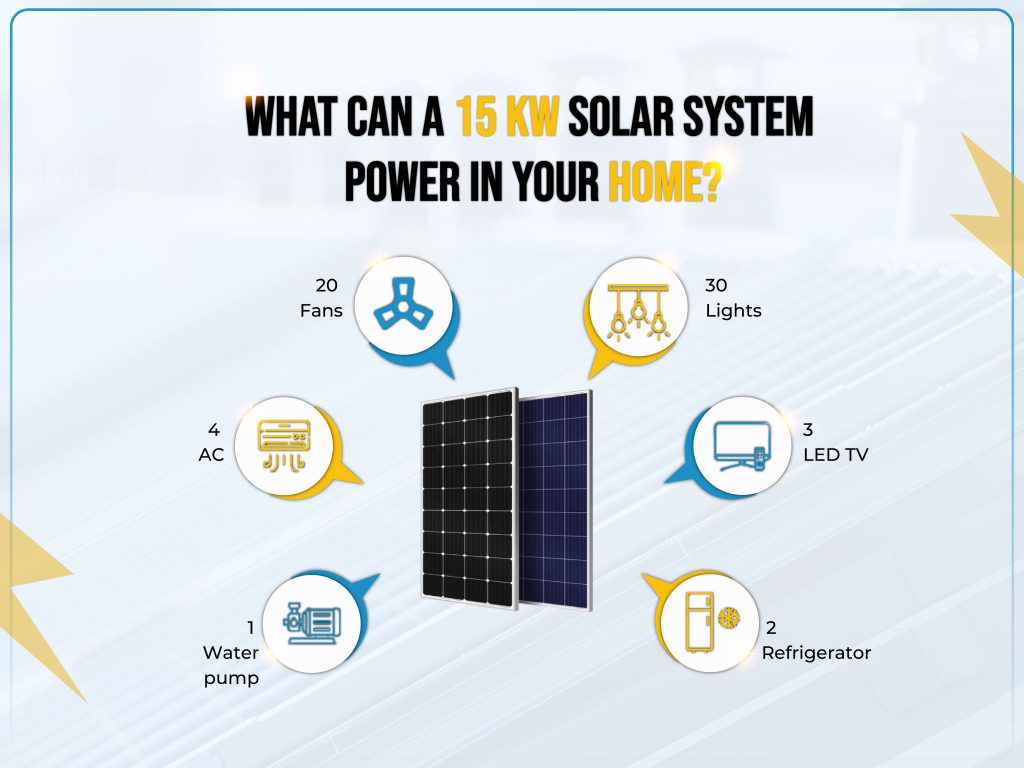 WHAT CAN A 15 KW SOLAR SYSTEM POWER IN YOUR HOME?

20
Fans

30
Lights

4
AC

3
LED TV

1
Water pump

2
Refrigerator